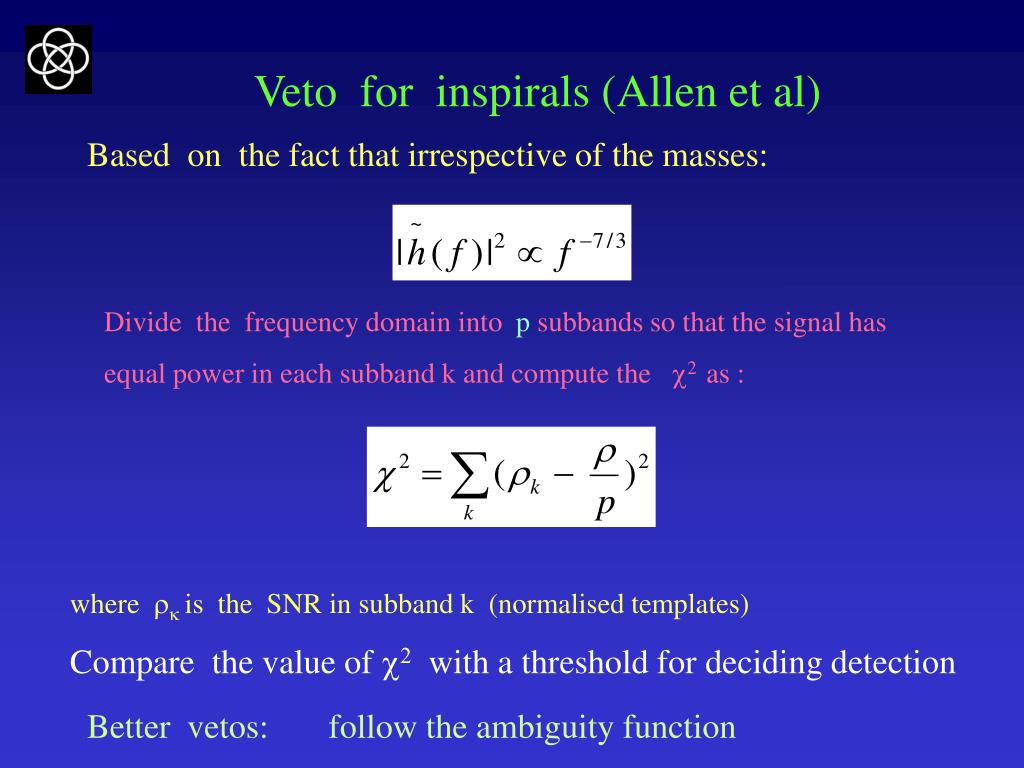 Veto for inspirals (Allen et al)

Based on the fact that irrespective of the masses:

$|\tilde{h}(f)|^2 \propto f^{-7/3}$

Divide the frequency domain into p subbands so that the signal has equal power in each subband k and compute the $\chi^2$ as :

$\chi^2 = \sum_k (\rho_k - \frac{\rho}{p})^2$

where $\rho_\kappa$ is the SNR in subband k (normalised templates)

Compare the value of $\chi^2$ with a threshold for deciding detection

Better vetos: follow the ambiguity function